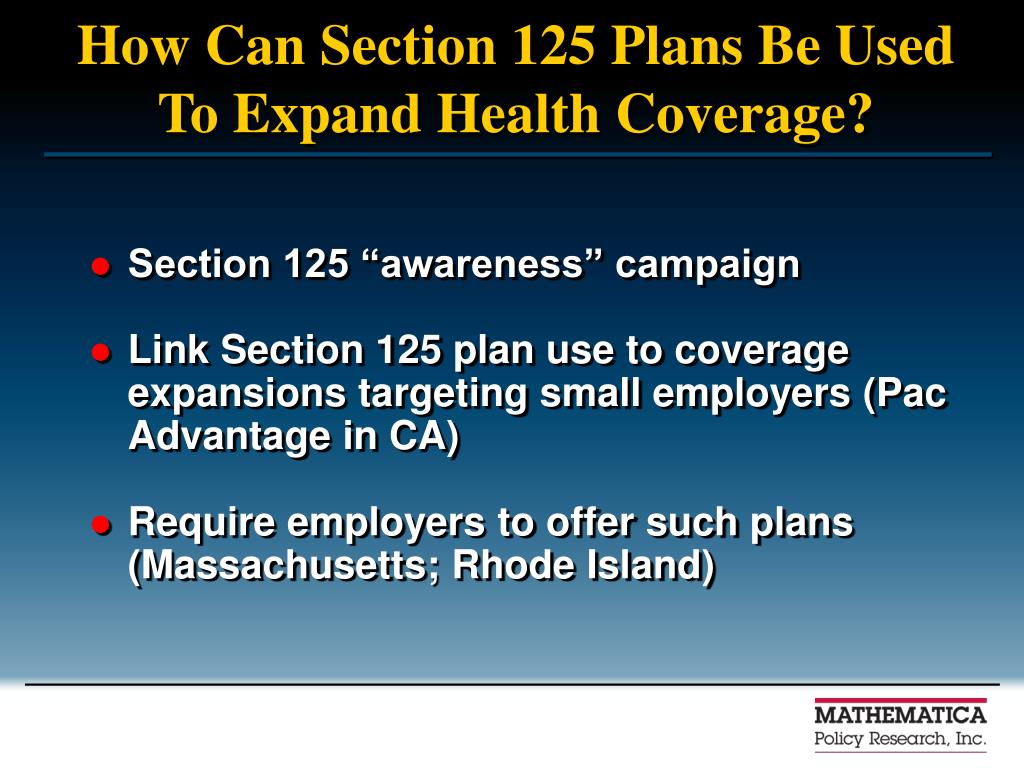 How Can Section 125 Plans Be Used To Expand Health Coverage?

● Section 125 “awareness” campaign

● Link Section 125 plan use to coverage expansions targeting small employers (Pac Advantage in CA)

● Require employers to offer such plans (Massachusetts; Rhode Island)

MATHEMATICA
Policy Research, Inc.